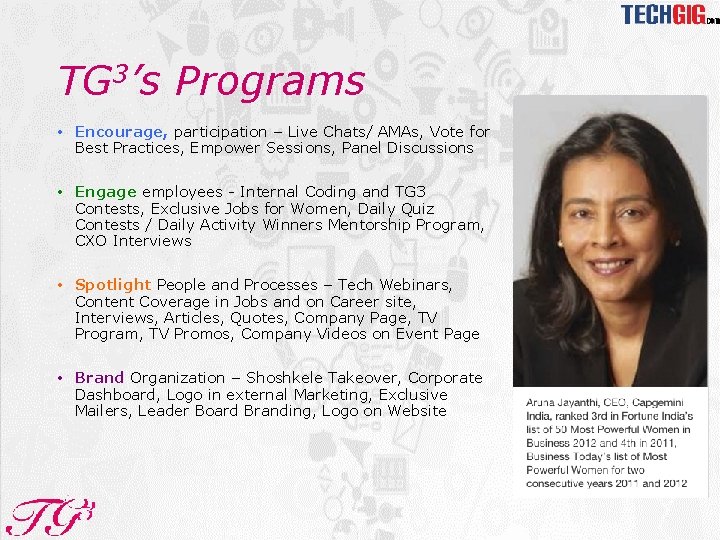 TECHGIG.com

TG$^3$'s Programs

• Encourage, participation – Live Chats/ AMAs, Vote for Best Practices, Empower Sessions, Panel Discussions

• Engage employees - Internal Coding and TG3 Contests, Exclusive Jobs for Women, Daily Quiz Contests / Daily Activity Winners Mentorship Program, CXO Interviews

• Spotlight People and Processes – Tech Webinars, Content Coverage in Jobs and on Career site, Interviews, Articles, Quotes, Company Page, TV Program, TV Promos, Company Videos on Event Page

• Brand Organization – Shoshkele Takeover, Corporate Dashboard, Logo in external Marketing, Exclusive Mailers, Leader Board Branding, Logo on Website

Aruna Jayanthi, CEO, Capgemini India, ranked 3rd in Fortune India's list of 50 Most Powerful Women in Business 2012 and 4th in 2011, Business Today's list of Most Powerful Women for two consecutive years 2011 and 2012

TG$^3$